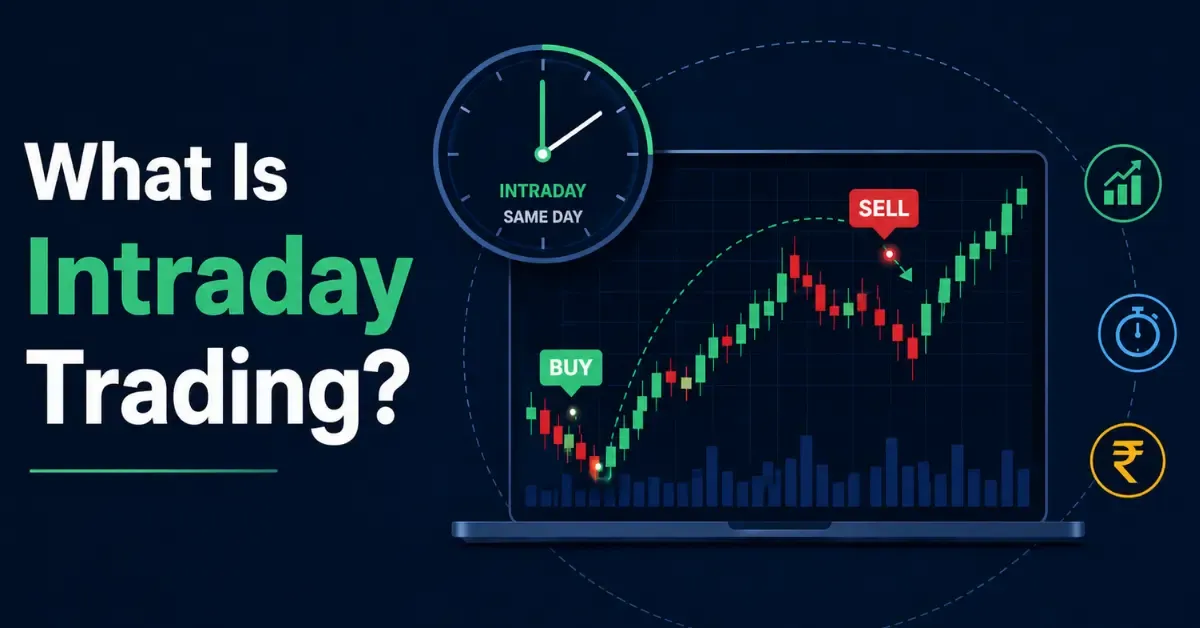 What Is Intraday Trading?

INTRADAY
SAME DAY

SELL

BUY

₹